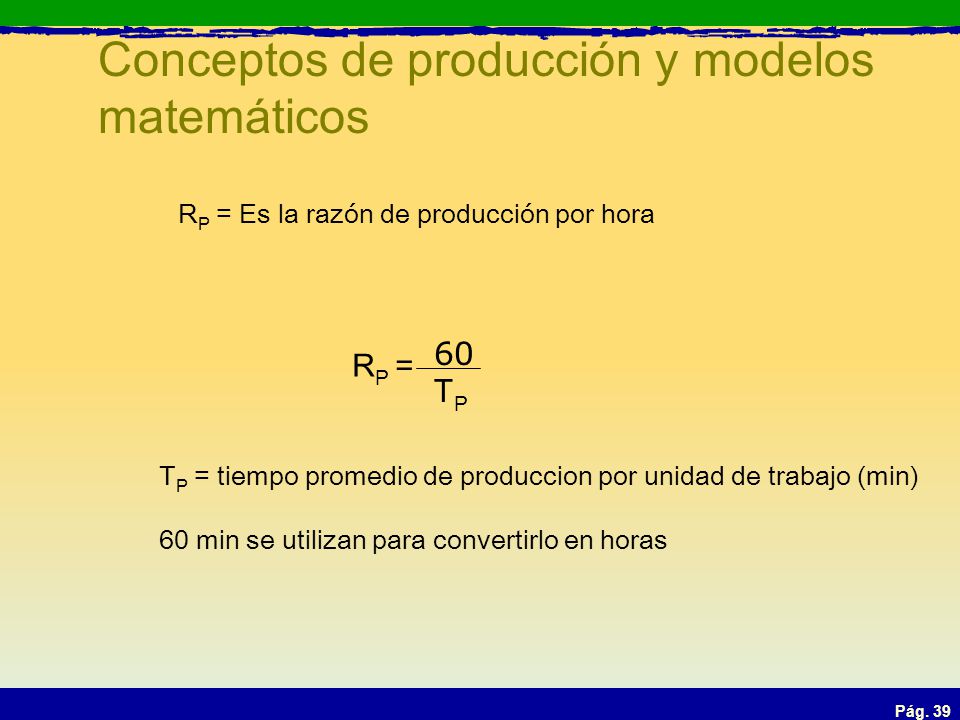 Conceptos de producción y modelos matemáticos

$R_P$ = Es la razón de producción por hora

$R_P = \frac{60}{T_P}$

$T_P$ = tiempo promedio de produccion por unidad de trabajo (min)

60 min se utilizan para convertirlo en horas

Pág. 39